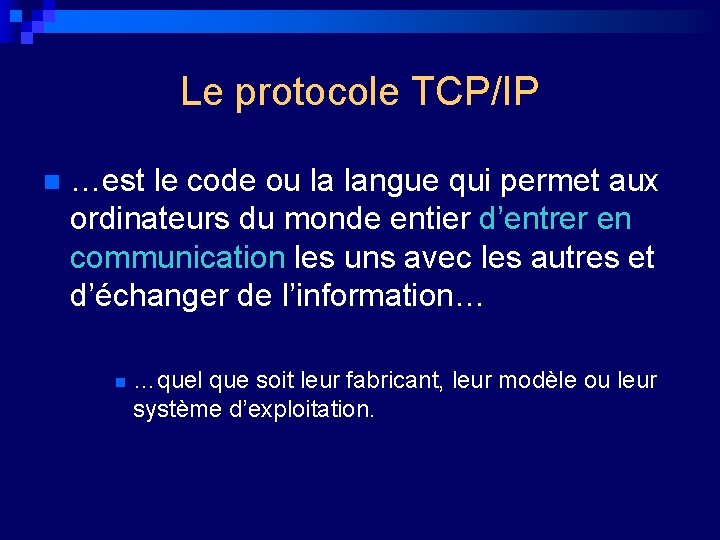 Le protocole TCP/IP

…est le code ou la langue qui permet aux ordinateurs du monde entier d’entrer en communication les uns avec les autres et d’échanger de l’information…

…quel que soit leur fabricant, leur modèle ou leur système d’exploitation.